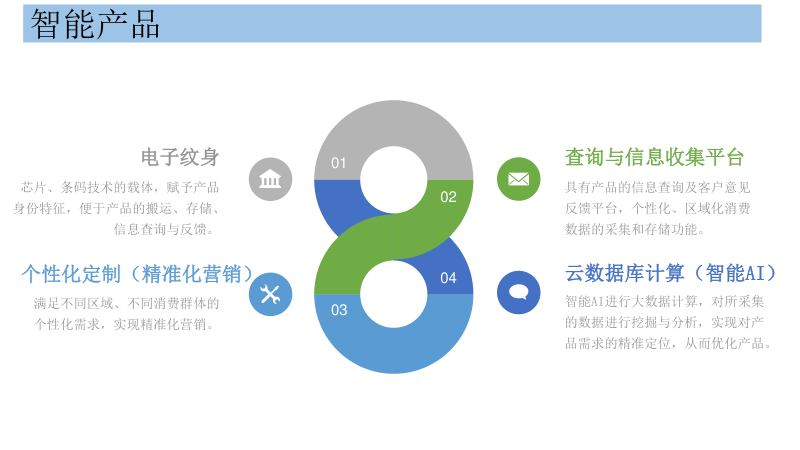 智能产品

电子纹身

芯片、条码技术的载体，赋予产品身份特征，便于产品的搬运、存储、信息查询与反馈。

个性化定制（精准化营销）

满足不同区域、不同消费群体的个性化需求，实现精准化营销。

01

02

03

04

查询与信息收集平台

具有产品的信息查询及客户意见反馈平台，个性化、区域化消费数据的采集和存储功能。

云数据库计算（智能AI）

智能AI进行大数据计算，对所采集的数据进行挖掘与分析，实现对产品需求的精准定位，从而优化产品。